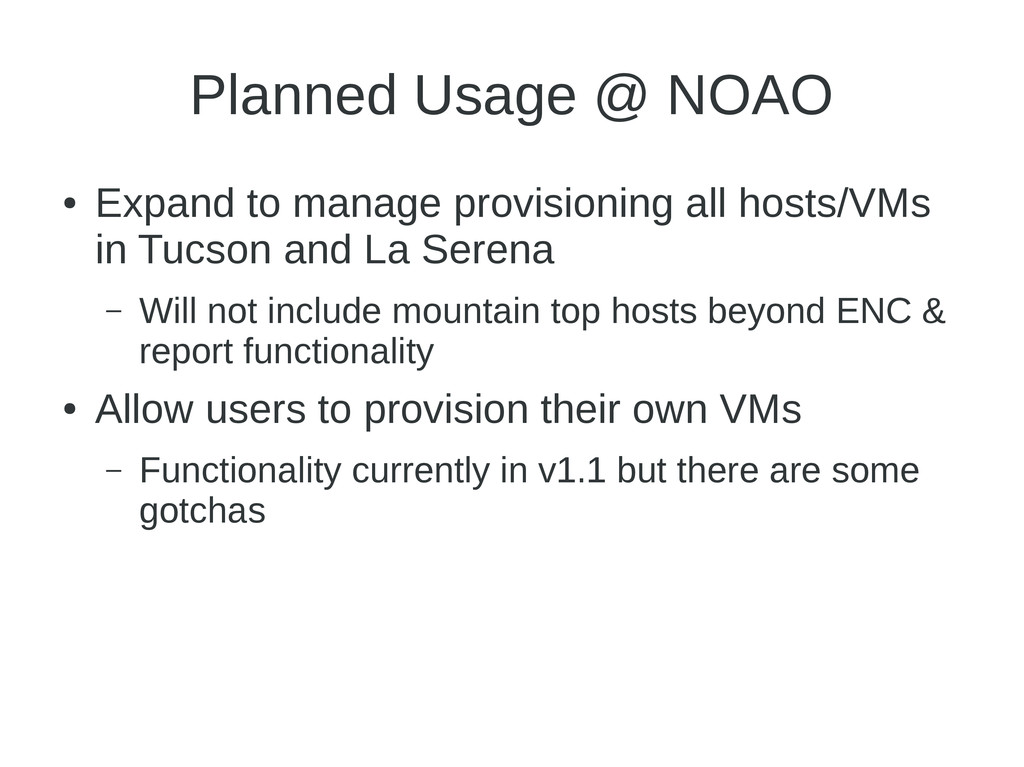 Planned Usage @ NOAO

● Expand to manage provisioning all hosts/VMs in Tucson and La Serena

– Will not include mountain top hosts beyond ENC & report functionality

● Allow users to provision their own VMs

– Functionality currently in v1.1 but there are some gotchas